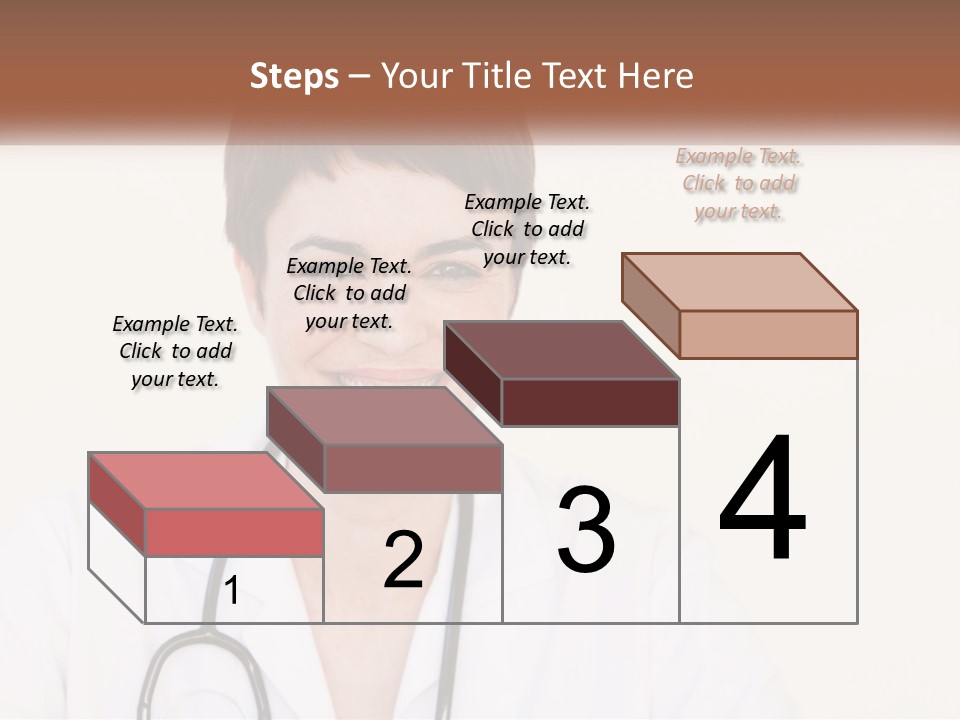 Steps – Your Title Text Here

Example Text. Click to add your text.

Example Text. Click to add your text.

Example Text. Click to add your text.

Example Text. Click to add your text.

1

2

3

4